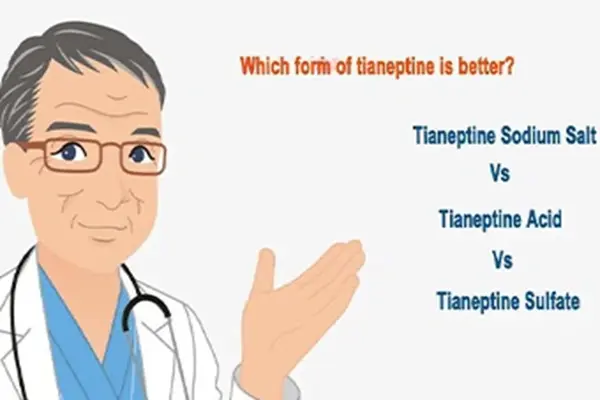 Which form of tianeptine is better?

Tianeptine Sodium Salt

Vs

Tianeptine Acid

Vs

Tianeptine Sulfate